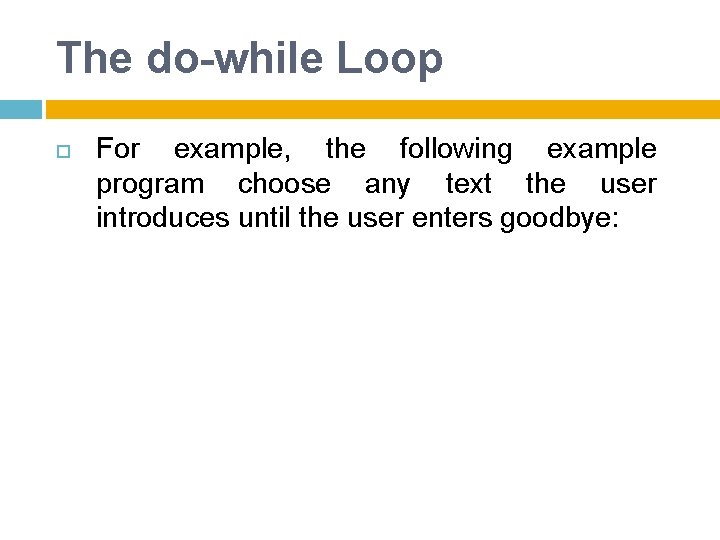 The do-while Loop

For example, the following example program choose any text the user introduces until the user enters goodbye: